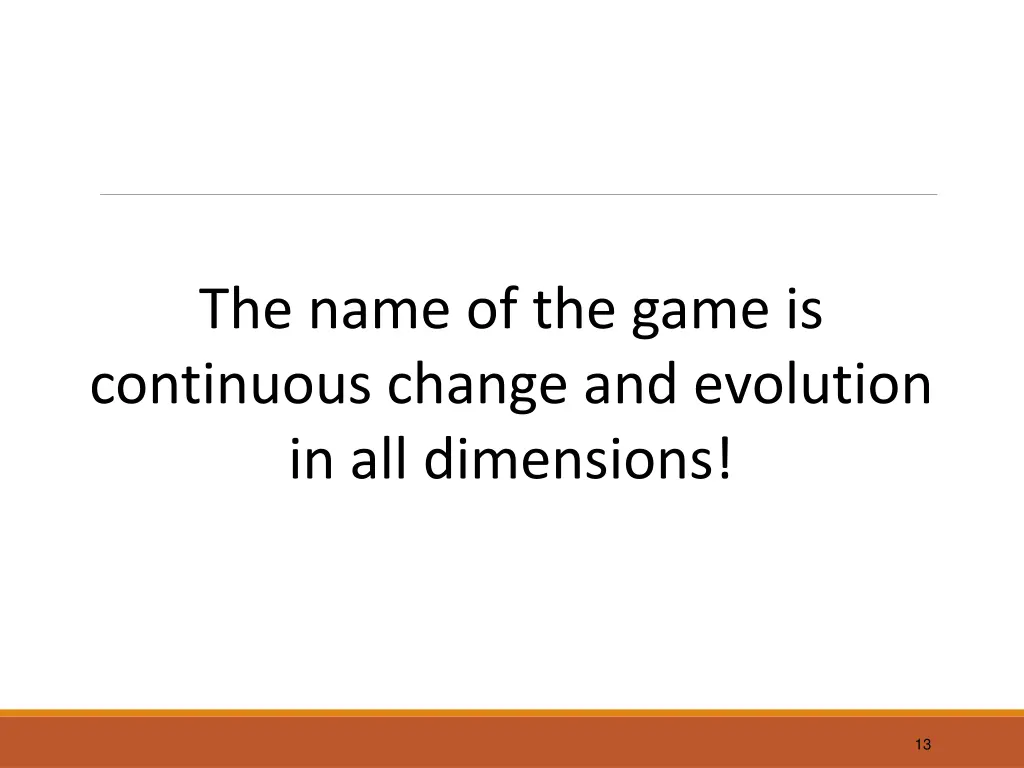 The name of the game is continuous change and evolution in all dimensions!

13